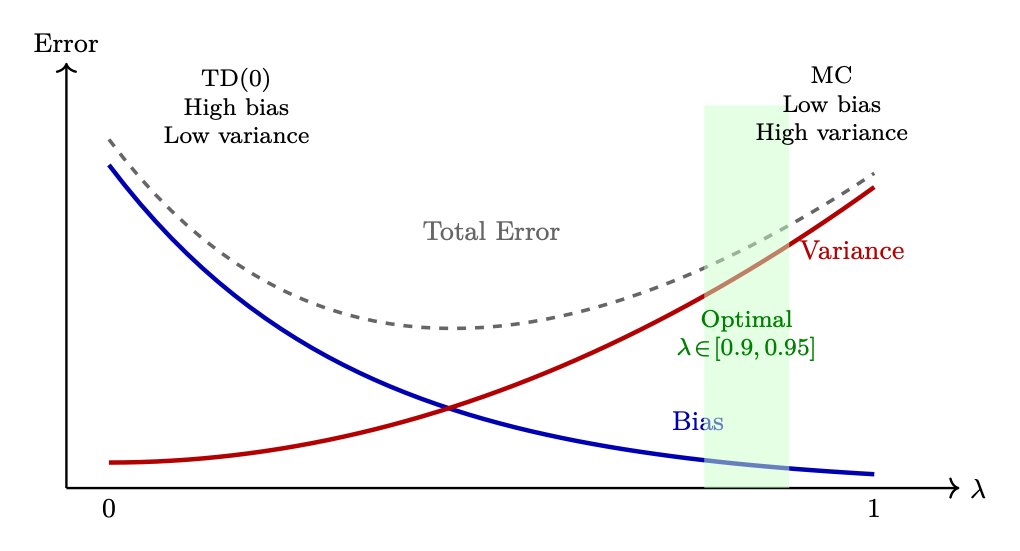 Error

TD(0)
High bias
Low variance

MC
Low bias
High variance

Total Error

Variance

Optimal
$\lambda \in [0.9, 0.95]$

Bias

0

1

$\lambda$